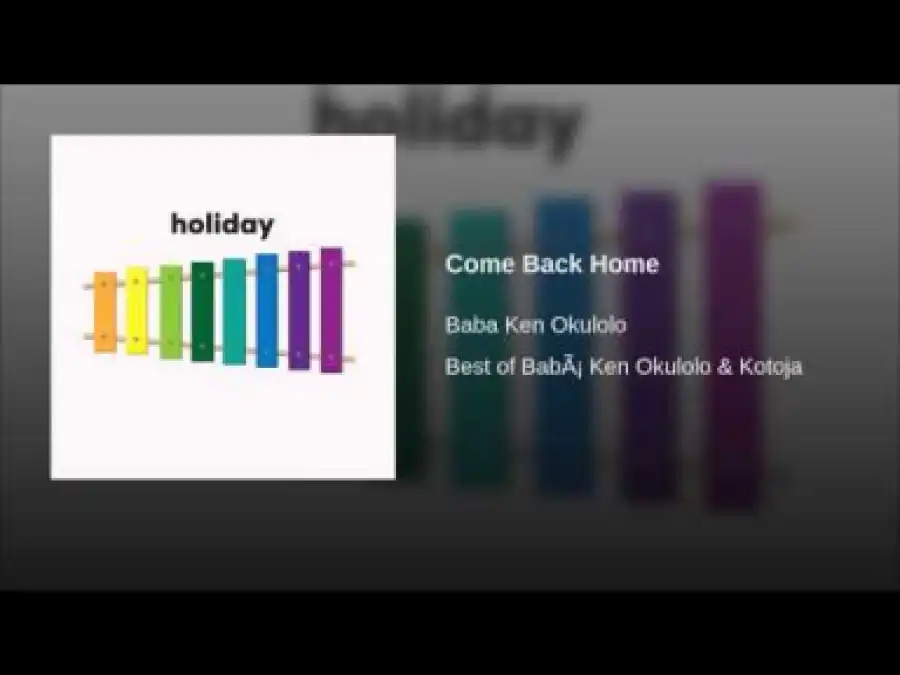 holiday

holiday

Come Back Home

Baba Ken Okulolo

Best of BabÃ¡ Ken Okulolo & Kotoja